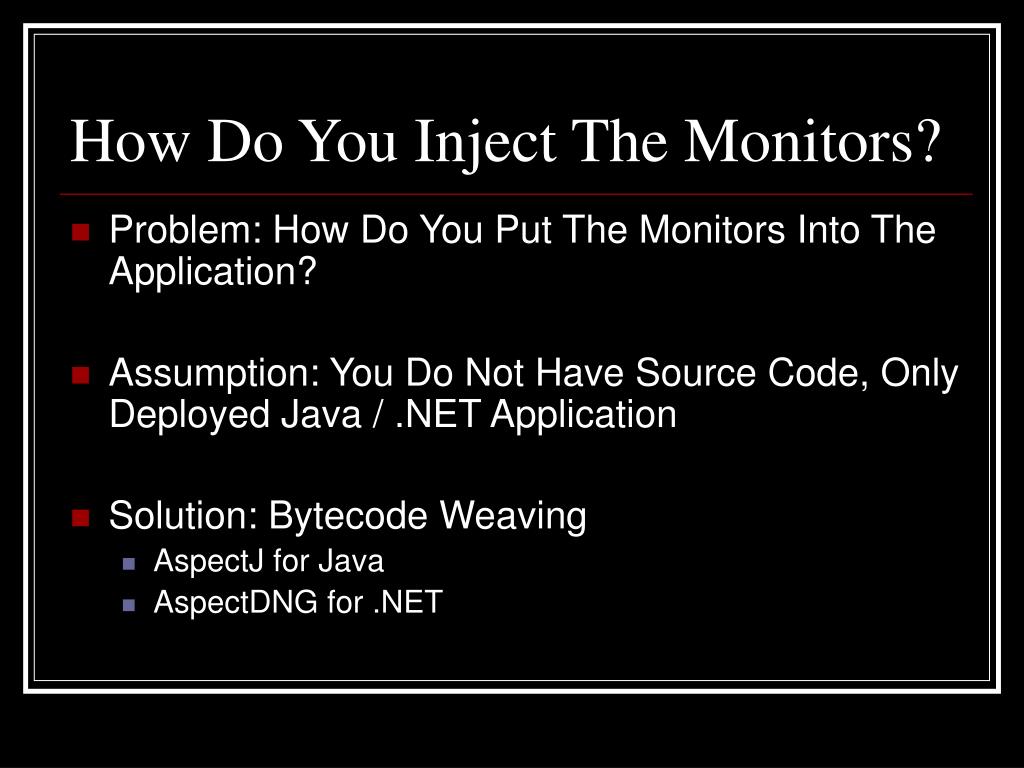 How Do You Inject The Monitors?

Problem: How Do You Put The Monitors Into The Application?

Assumption: You Do Not Have Source Code, Only Deployed Java / .NET Application

Solution: Bytecode Weaving

AspectJ for Java

AspectDNG for .NET